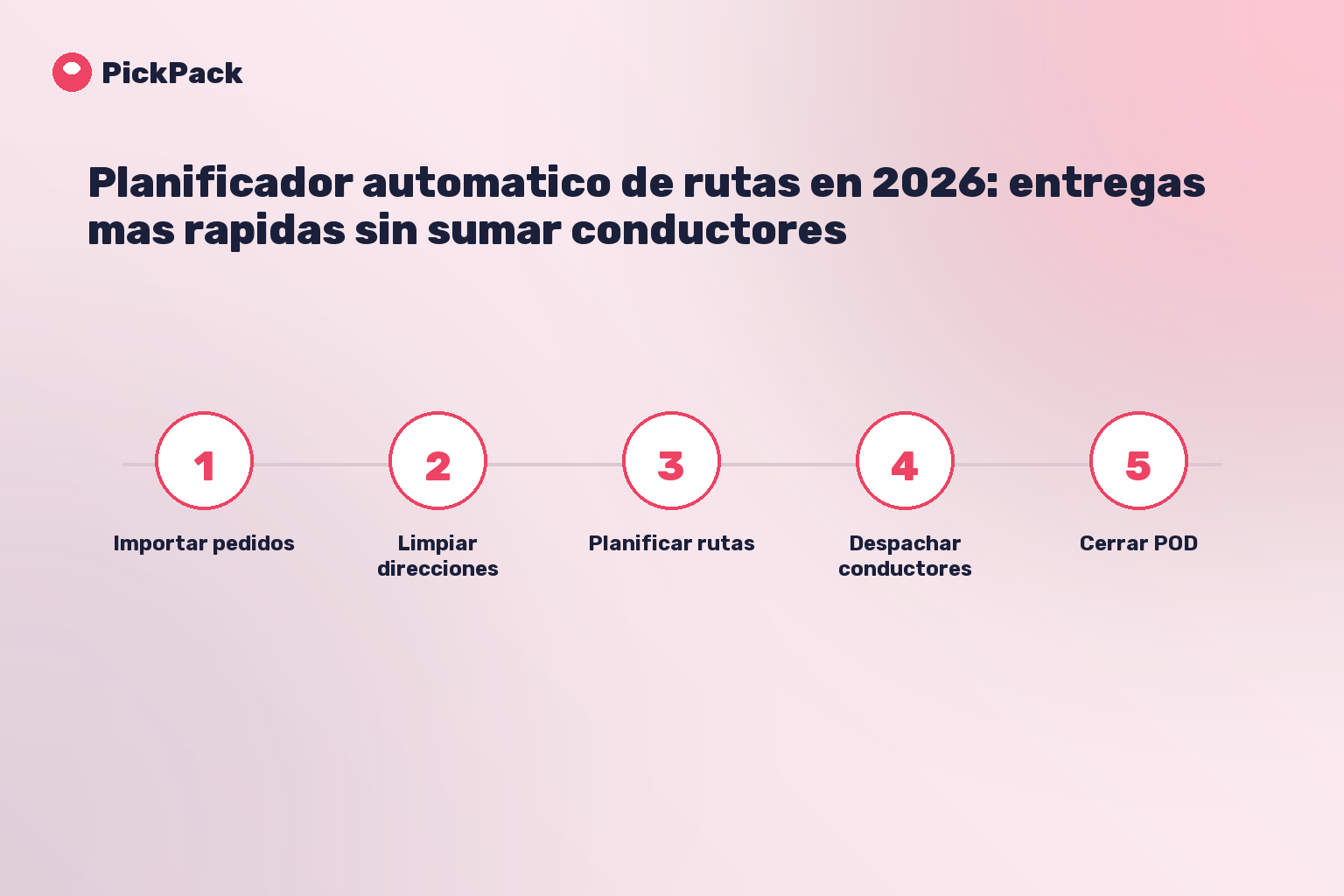 PickPack

Planificador automatico de rutas en 2026: entregas mas rapidas sin sumar conductores

1
Importar pedidos

2
Limpiar direcciones

3
Planificar rutas

4
Despachar conductores

5
Cerrar POD